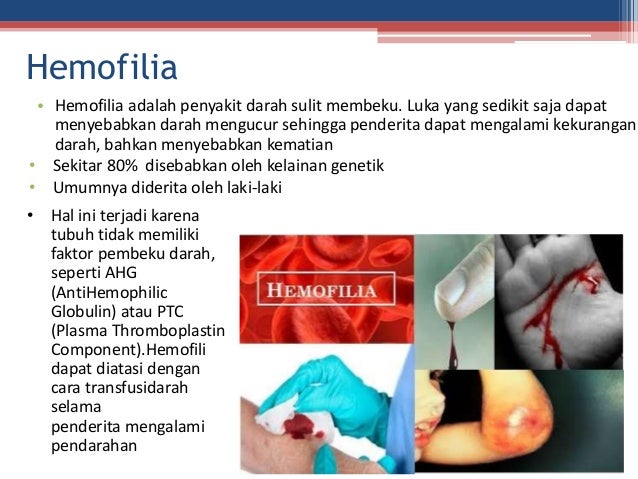 Hemofilia

• Hemofilia adalah penyakit darah sulit membeku. Luka yang sedikit saja dapat menyebabkan darah mengucur sehingga penderita dapat mengalami kekurangan darah, bahkan menyebabkan kematian
• Sekitar 80% disebabkan oleh kelainan genetik
• Umumnya diderita oleh laki-laki

• Hal ini terjadi karena tubuh tidak memiliki faktor pembeku darah, seperti AHG (AntiHemophilic Globulin) atau PTC (Plasma Thromboplastin Component).Hemofili dapat diatasi dengan cara transfusidarah selama
penderita mengalami pendarahan

HEMOFILIA